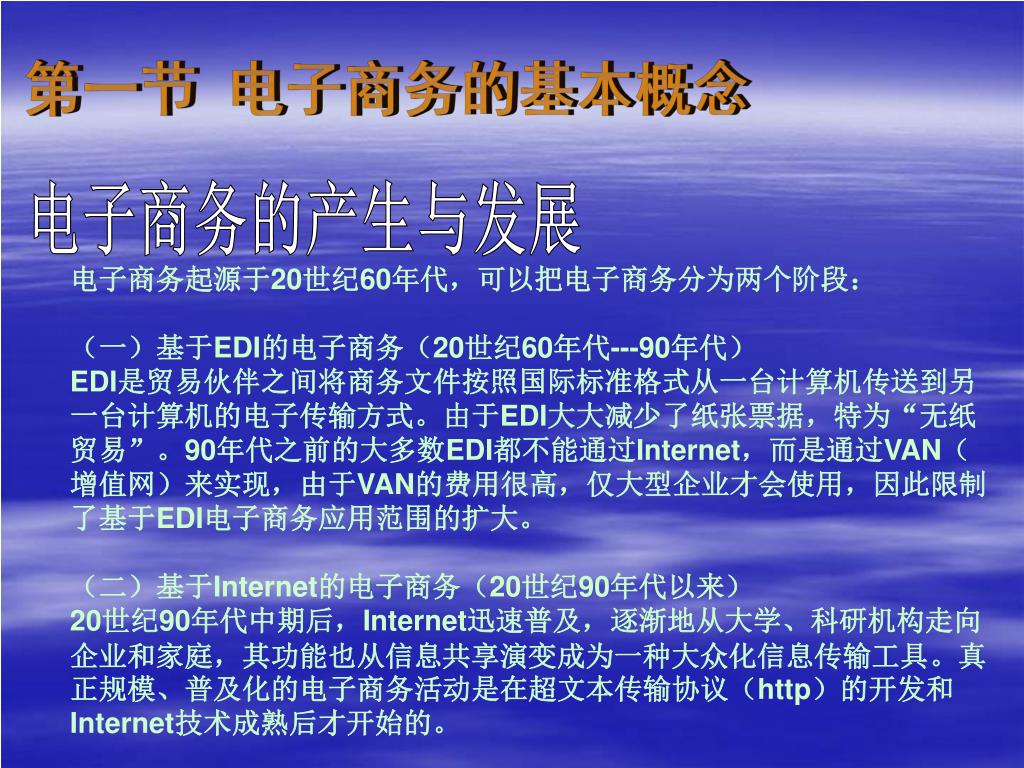 第一节 电子商务的基本概念

电子商务的产生与发展

电子商务起源于20世纪60年代，可以把电子商务分为两个阶段：

（一）基于EDI的电子商务（20世纪60年代---90年代）
EDI是贸易伙伴之间将商务文件按照国际标准格式从一台计算机传送到另一台计算机的电子传输方式。由于EDI大大减少了纸张票据，特为“无纸贸易”。90年代之前的大多数EDI都不能通过Internet，而是通过VAN（增值网）来实现，由于VAN的费用很高，仅大型企业才会使用，因此限制了基于EDI电子商务应用范围的扩大。

（二）基于Internet的电子商务（20世纪90年代以来）
20世纪90年代中期后，Internet迅速普及，逐渐地从大学、科研机构走向企业和家庭，其功能也从信息共享演变成为一种大众化信息传输工具。真正规模、普及化的电子商务活动是在超文本传输协议（http）的开发和Internet技术成熟后才开始的。